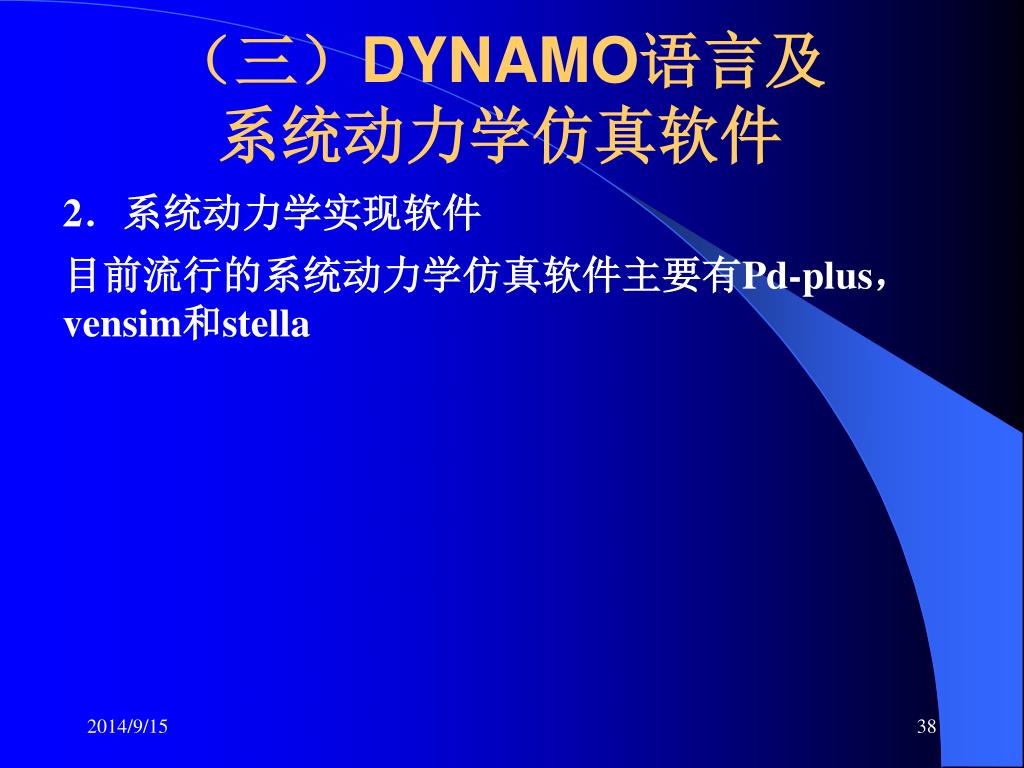 （三）DYNAMO语言及系统动力学仿真软件

2．系统动力学实现软件

目前流行的系统动力学仿真软件主要有Pd-plus，vensim和stella

2014/9/15

38